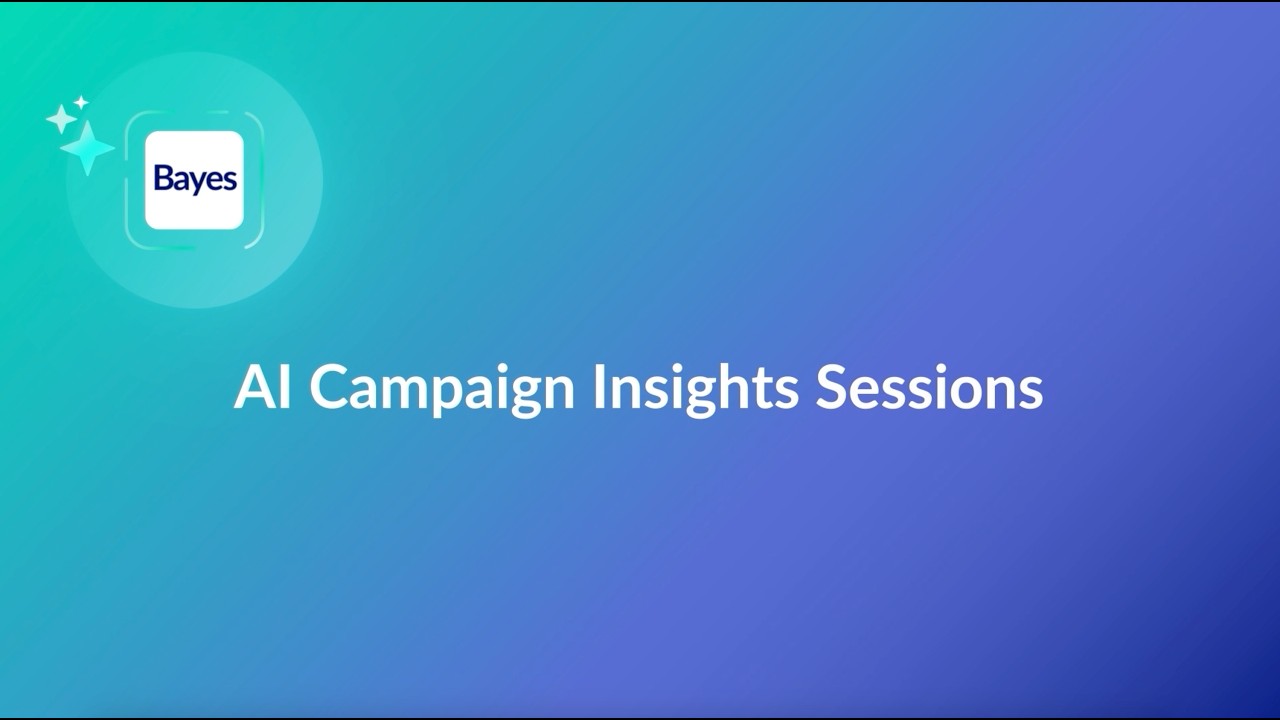 Bayes

AI Campaign Insights Sessions